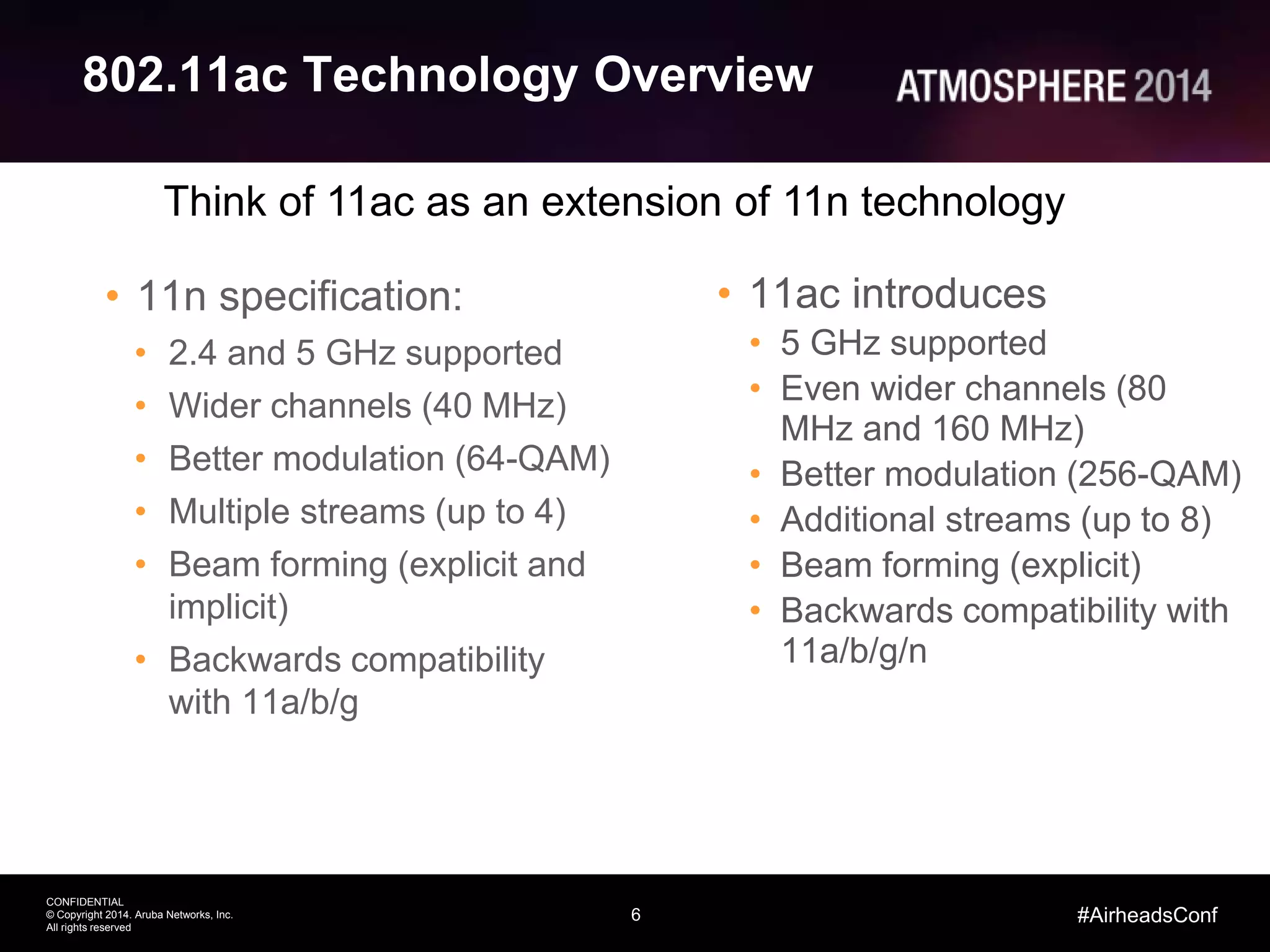 802.11ac Technology Overview

ATMOSPHERE 2014

Think of 11ac as an extension of 11n technology

• 11n specification:
  • 2.4 and 5 GHz supported
  • Wider channels (40 MHz)
  • Better modulation (64-QAM)
  • Multiple streams (up to 4)
  • Beam forming (explicit and implicit)
  • Backwards compatibility with 11a/b/g

• 11ac introduces
  • 5 GHz supported
  • Even wider channels (80 MHz and 160 MHz)
  • Better modulation (256-QAM)
  • Additional streams (up to 8)
  • Beam forming (explicit)
  • Backwards compatibility with 11a/b/g/n

CONFIDENTIAL
© Copyright 2014. Aruba Networks, Inc.
All rights reserved

6

#AirheadsConf